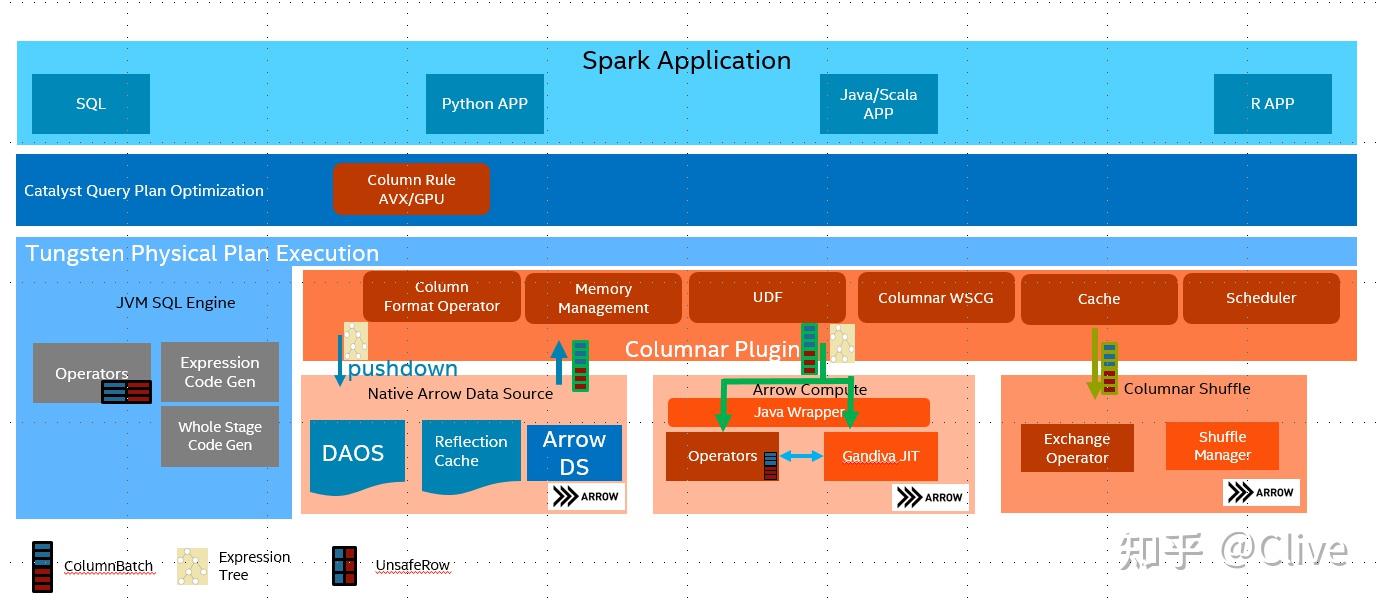 Spark Application

SQL

Python APP

Java/Scala APP

R APP

Catalyst Query Plan Optimization

Column Rule AVX/GPU

Tungsten Physical Plan Execution

JVM SQL Engine

Operators

Expression Code Gen

Whole Stage Code Gen

Column Format Operator

Memory Management

UDF

Columnar WSCG

Cache

Scheduler

Columnar Plugin

pushdown

Native Arrow Data Source

DAOS

Reflection Cache

Arrow DS

ARROW

Arrow Compute

Java Wrapper

Operators

Gandiva JIT

ARROW

Columnar Shuffle

Exchange Operator

Shuffle Manager

ARROW

ColumnBatch

Expression Tree

UnsafeRow

知乎 @Clive